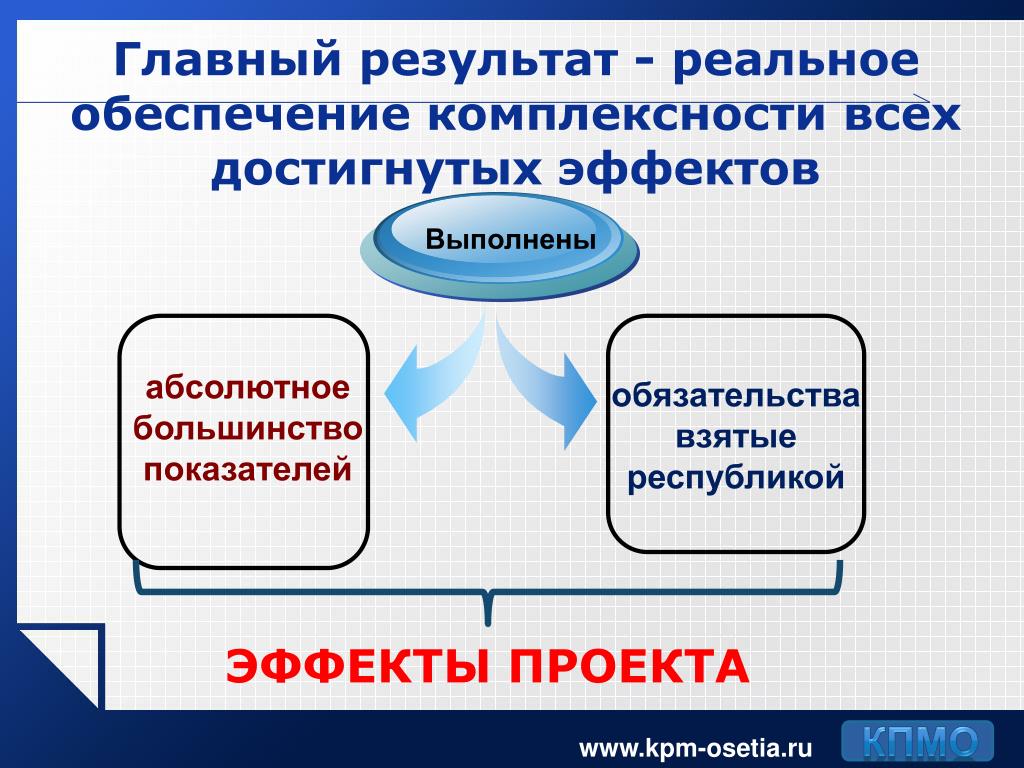 Главный результат - реальное обеспечение комплексности всех достигнутых эффектов

Выполнены

абсолютное большинство показателей

обязательства взятые республикой

ЭФФЕКТЫ ПРОЕКТА

www.kpm-osetia.ru

КПМО